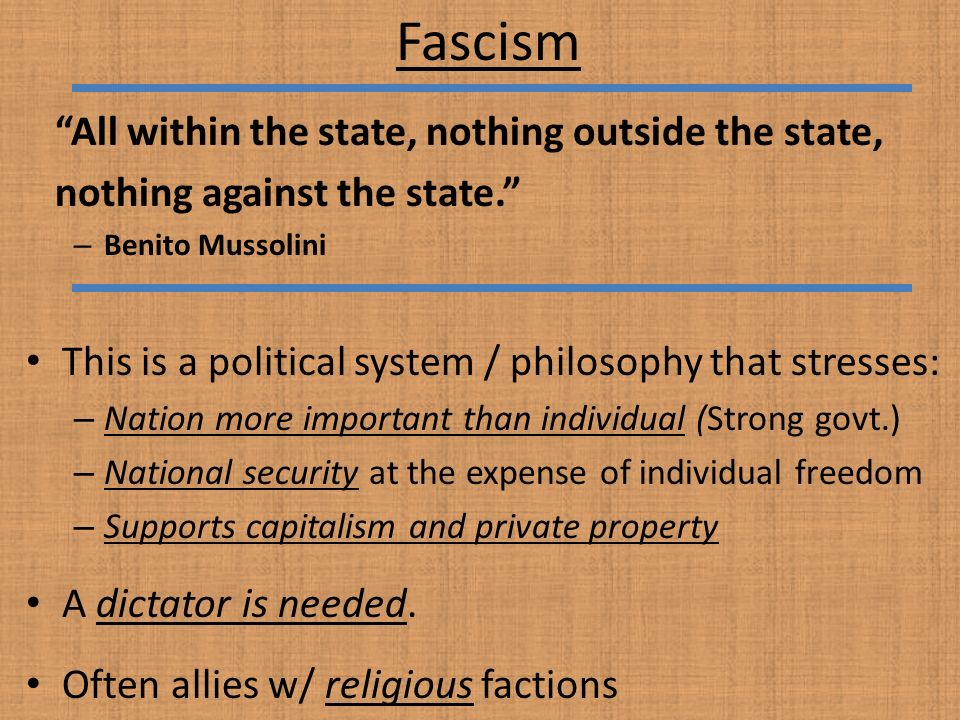 Fascism

“All within the state, nothing outside the state, nothing against the state.”

– Benito Mussolini

• This is a political system / philosophy that stresses:
– Nation more important than individual (Strong govt.)
– National security at the expense of individual freedom
– Supports capitalism and private property

• A dictator is needed.

• Often allies w/ religious factions